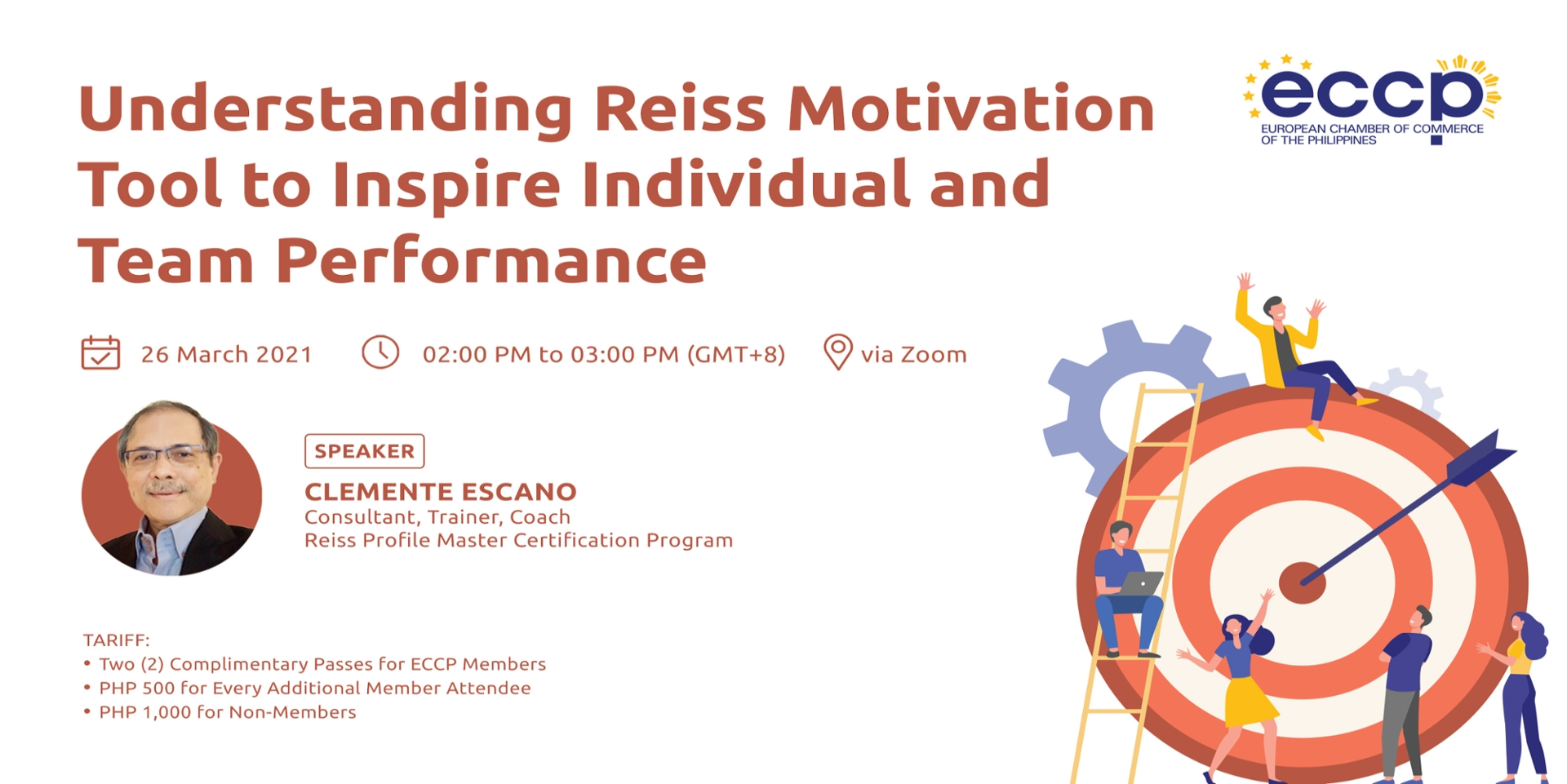 Understanding Reiss Motivation Tool to Inspire Individual and Team Performance

eccp
EUROPEAN CHAMBER OF COMMERCE OF THE PHILIPPINES

26 March 2021 02:00 PM to 03:00 PM (GMT+8) via Zoom

SPEAKER
CLEMENTE ESCANO
Consultant, Trainer, Coach
Reiss Profile Master Certification Program

TARIFF:
• Two (2) Complimentary Passes for ECCP Members
• PHP 500 for Every Additional Member Attendee
• PHP 1,000 for Non-Members